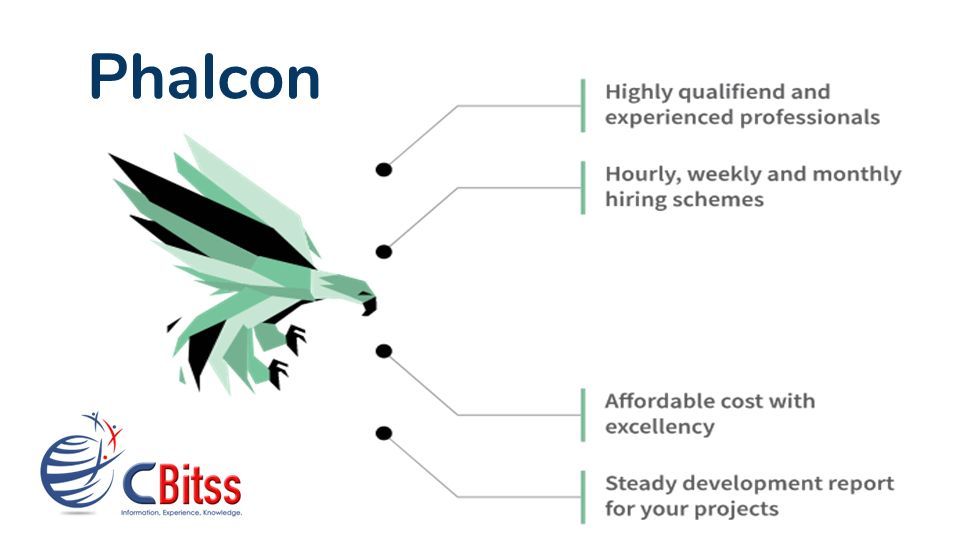 Phalcon

Highly qualifiend and experienced professionals

Hourly, weekly and monthly hiring schemes

Affordable cost with excellency

Steady development report for your projects

CBitss
Information. Experience. Knowledge.